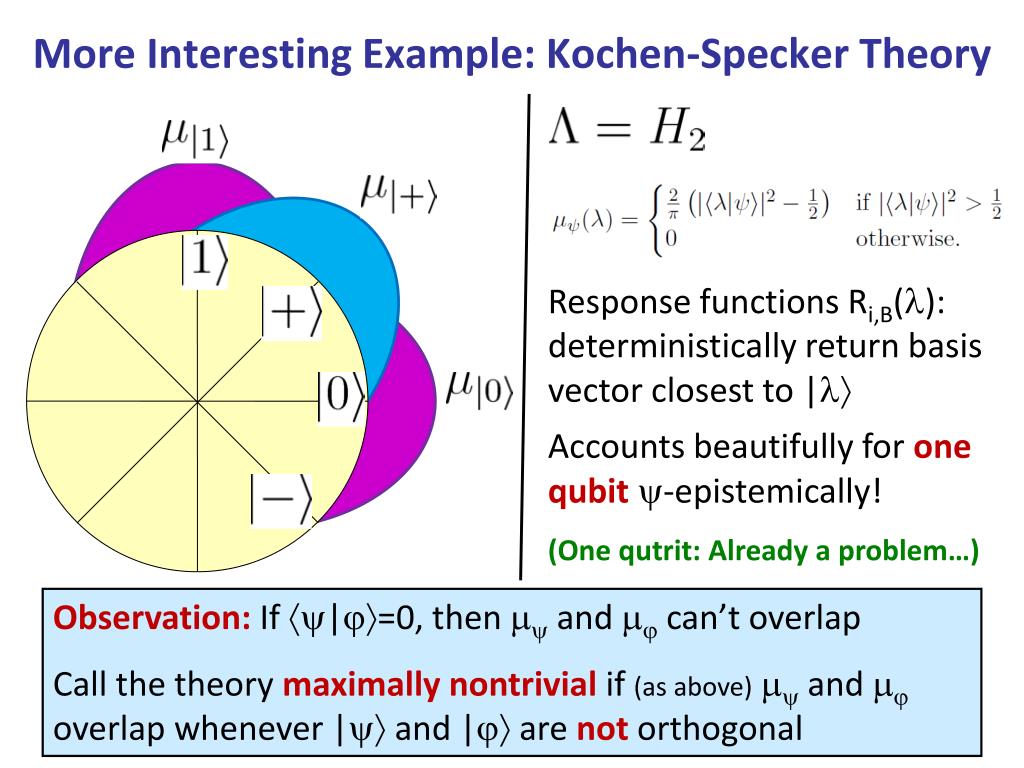 More Interesting Example: Kochen-Specker Theory

$\mu_{|1\rangle}$

$\mu_{|+\rangle}$

$|1\rangle$

$|+\rangle$

$|0\rangle$

$\mu_{|0\rangle}$

$|-\rangle$

$\Lambda = H_2$

$\mu_\psi(\lambda) = \begin{cases} \frac{2}{\pi}\left(|\langle\lambda|\psi\rangle|^2 - \frac{1}{2}\right) & \text{if } |\langle\lambda|\psi\rangle|^2 > \frac{1}{2} \\ 0 & \text{otherwise.} \end{cases}$

Response functions $R_{i,B}(\lambda)$: deterministically return basis vector closest to $|\lambda\rangle$

Accounts beautifully for one qubit $\psi$-epistemically!

(One qutrit: Already a problem…)

Observation: If $\langle\psi|\varphi\rangle$=0, then $\mu_\psi$ and $\mu_\varphi$ can't overlap

Call the theory maximally nontrivial if (as above) $\mu_\psi$ and $\mu_\varphi$ overlap whenever $|\psi\rangle$ and $|\varphi\rangle$ are not orthogonal